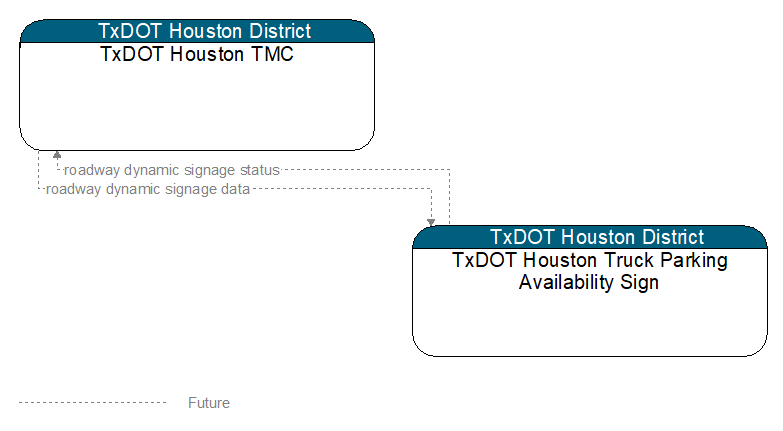 TxDOT Houston District
TxDOT Houston TMC

roadway dynamic signage status
roadway dynamic signage data

TxDOT Houston District
TxDOT Houston Truck Parking Availability Sign

Future